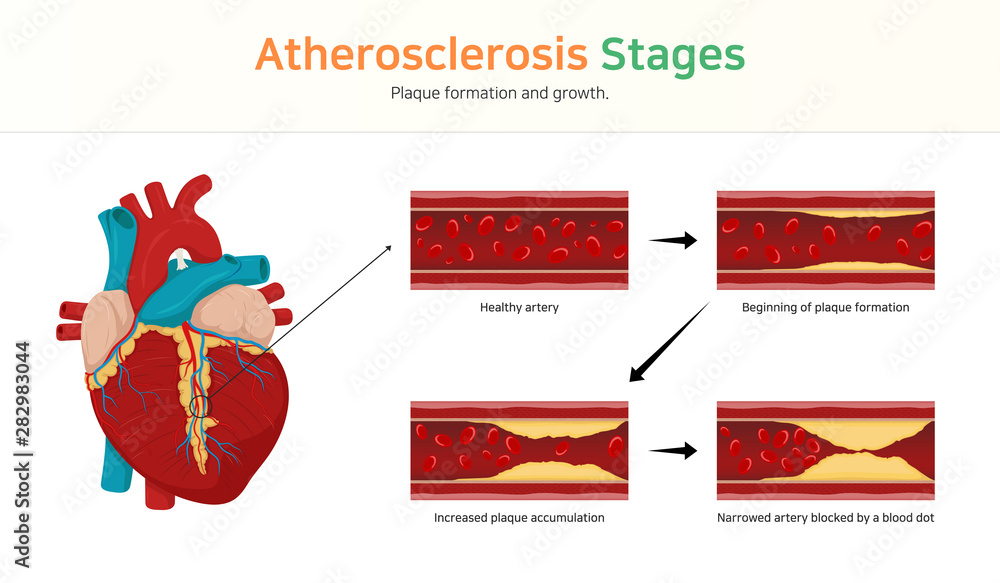 Atherosclerosis Stages

Plaque formation and growth.

Healthy artery

Beginning of plaque formation

Increased plaque accumulation

Narrowed artery blocked by a blood dot

Adobe Stock | #282983044